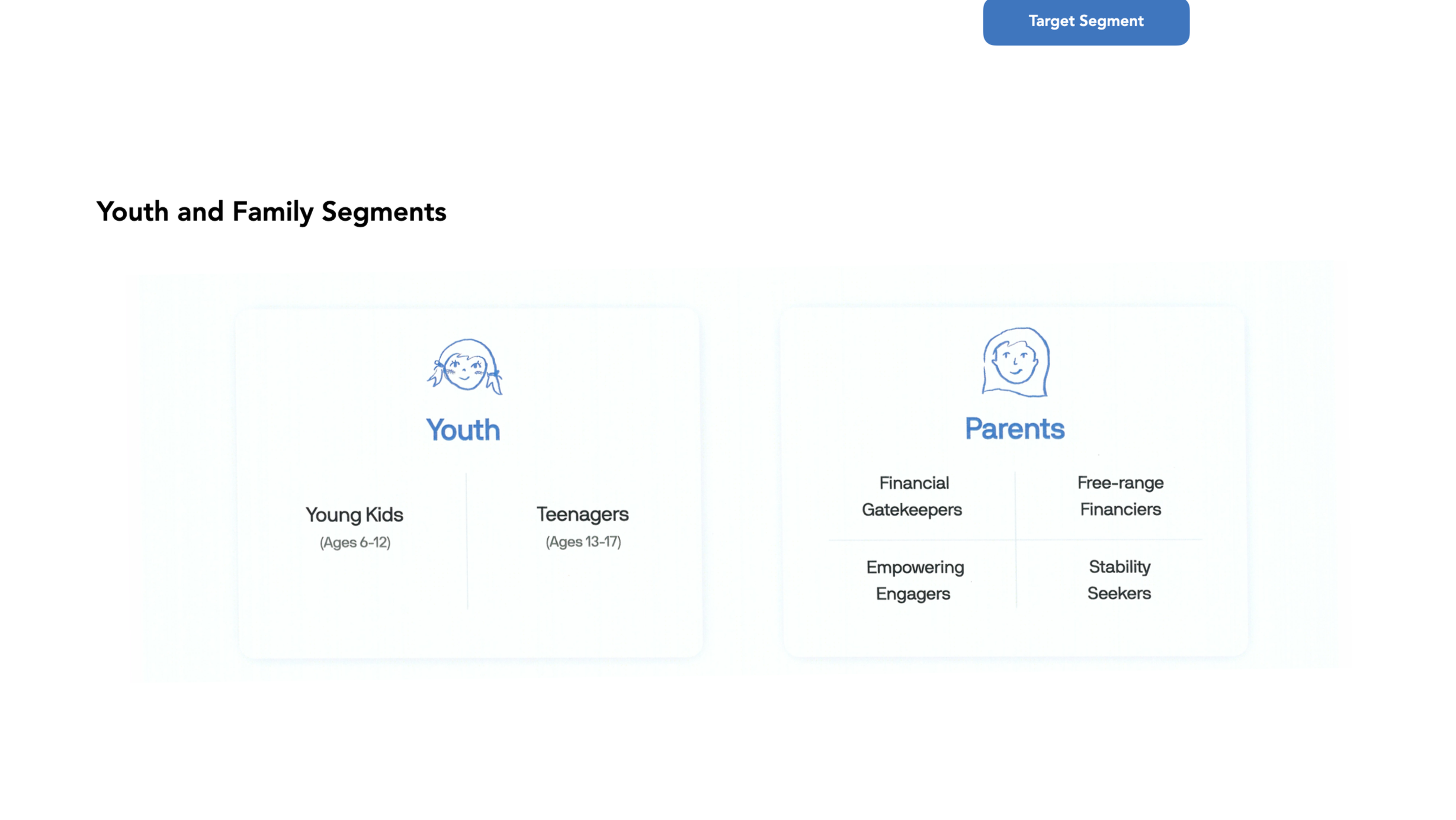 Target Segment

Youth and Family Segments

Youth

Young Kids
(Ages 6-12)

Teenagers
(Ages 13-17)

Parents

Financial Gatekeepers

Free-range Financiers

Empowering Engagers

Stability Seekers